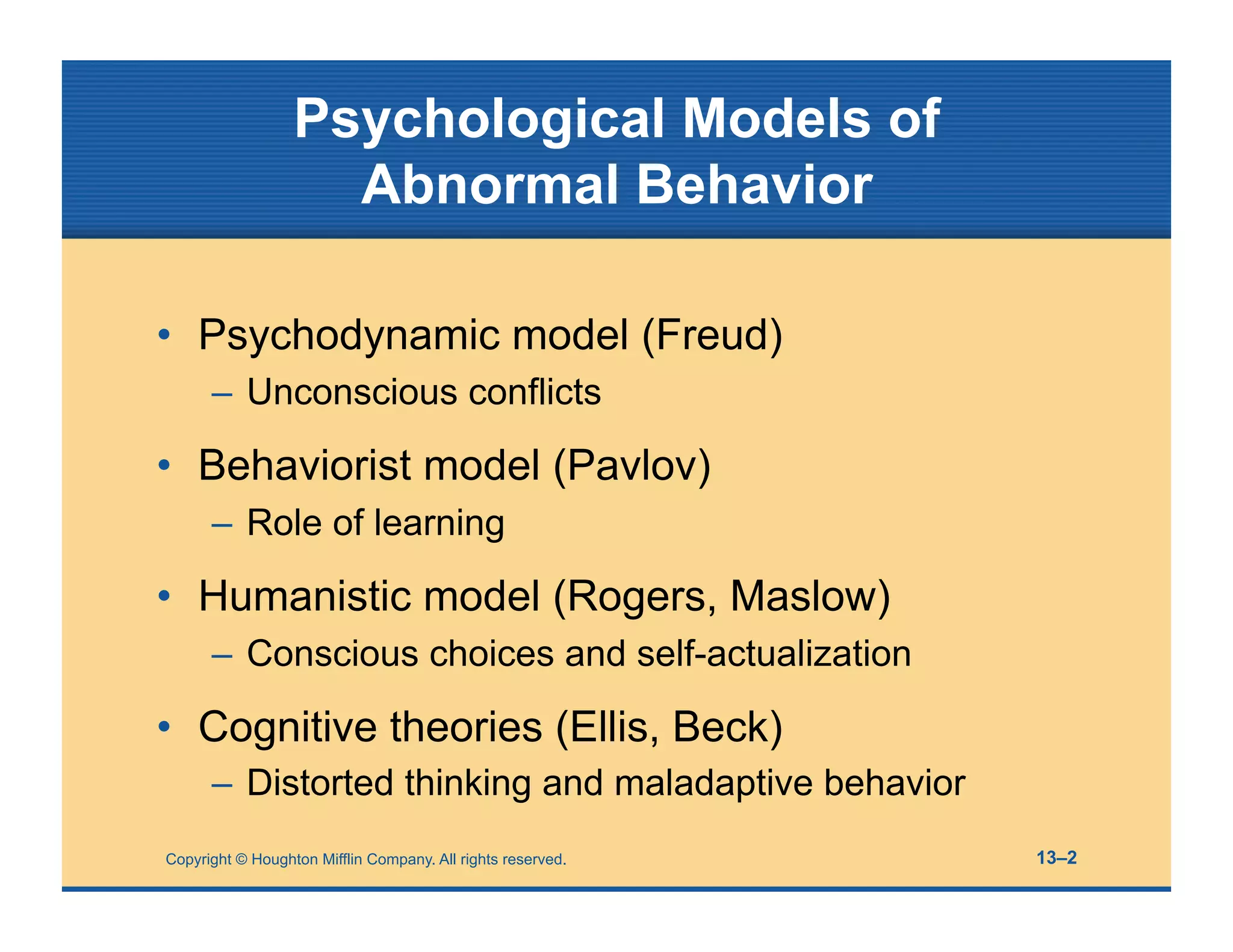 Psychological Models of Abnormal Behavior

• Psychodynamic model (Freud)
– Unconscious conflicts

• Behaviorist model (Pavlov)
– Role of learning

• Humanistic model (Rogers, Maslow)
– Conscious choices and self-actualization

• Cognitive theories (Ellis, Beck)
– Distorted thinking and maladaptive behavior

Copyright © Houghton Mifflin Company. All rights reserved.

13–2